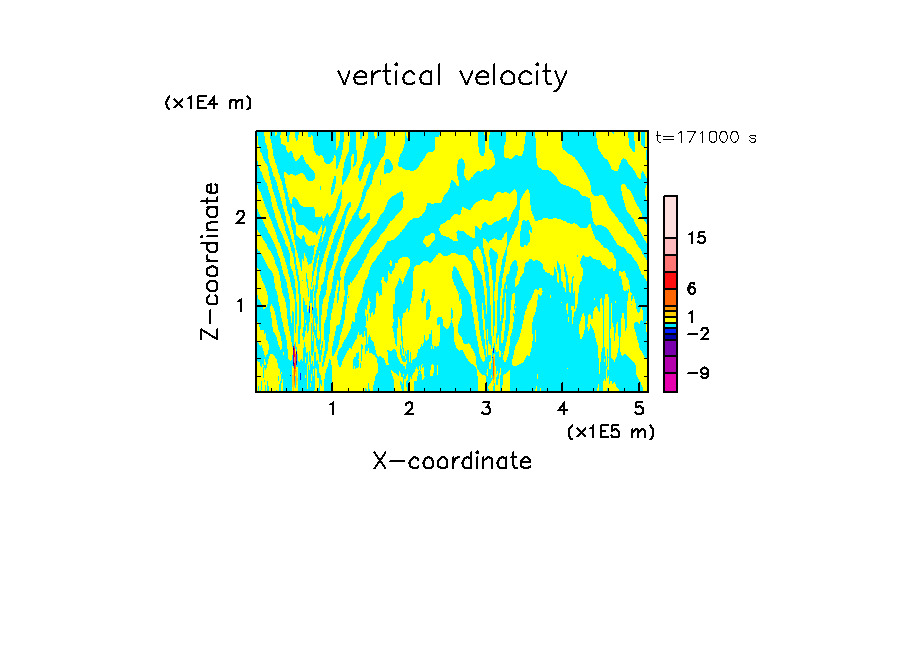 vertical velocity

(x1E4 m)

t=171000 s

Z-coordinate

2

1

15

6

1

−2

−9

1 2 3 4 5

(x1E5 m)

X-coordinate